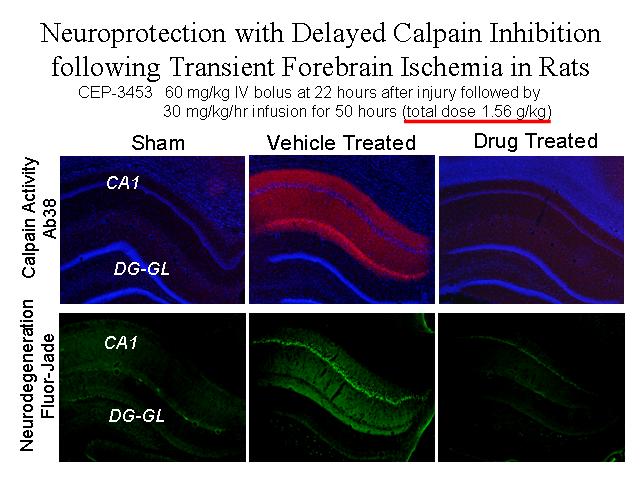 Neuroprotection with Delayed Calpain Inhibition following Transient Forebrain Ischemia in Rats

CEP-3453 60 mg/kg IV bolus at 22 hours after injury followed by 30 mg/kg/hr infusion for 50 hours (total dose 1.56 g/kg)

Sham

Vehicle Treated

Drug Treated

Calpain Activity Ab38

CA1

DG-GL

Neurodegeneration Fluor-Jade

CA1

DG-GL